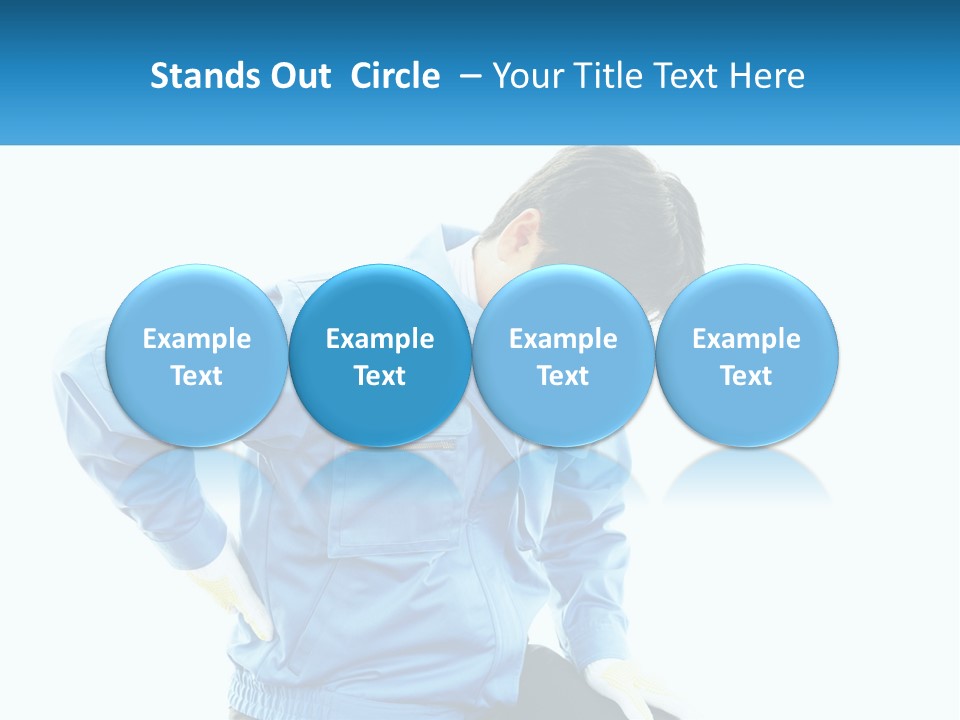 Stands Out Circle – Your Title Text Here

Example Text

Example Text

Example Text

Example Text